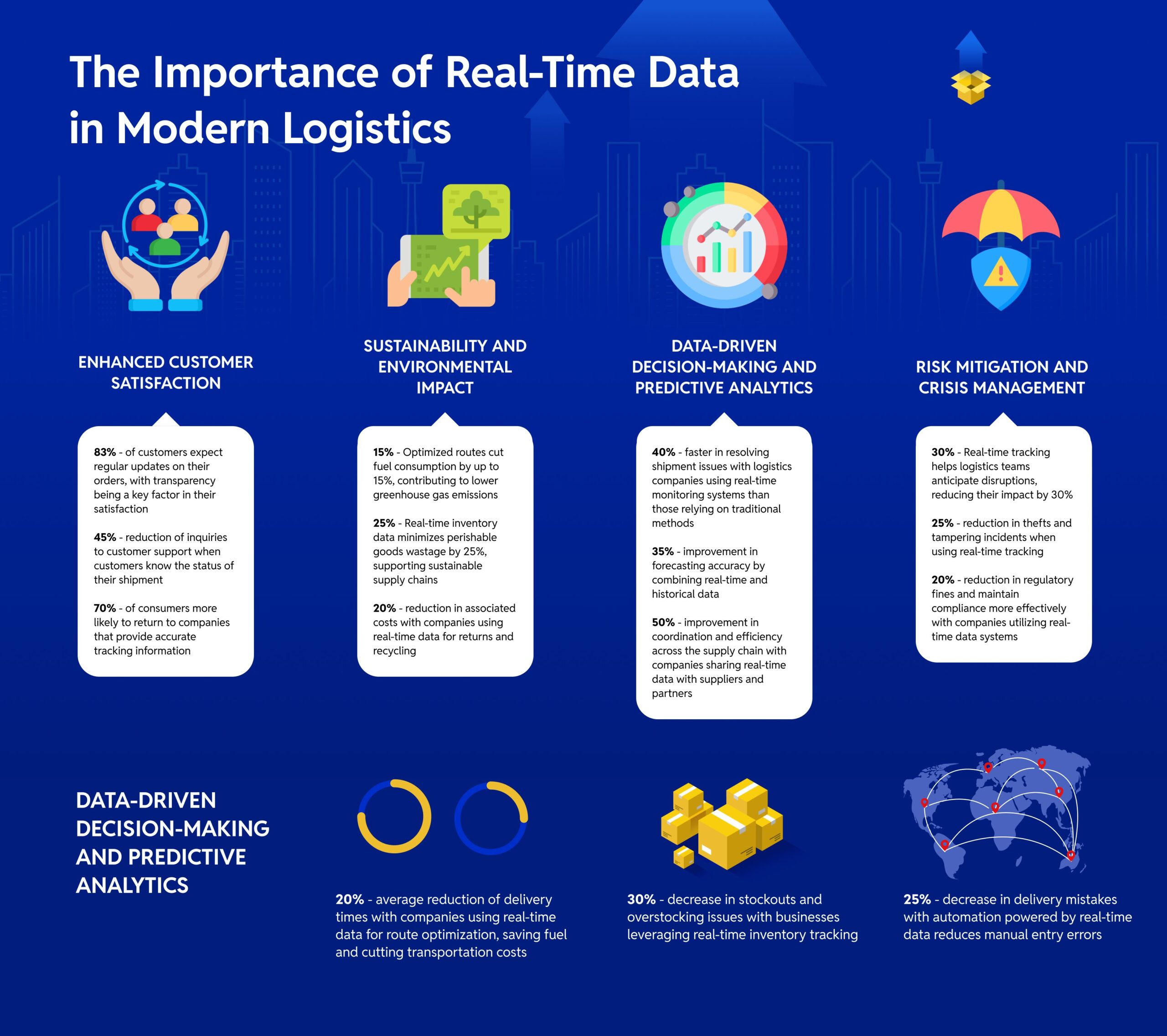 The Importance of Real-Time Data in Modern Logistics

ENHANCED CUSTOMER SATISFACTION

83% - of customers expect regular updates on their orders, with transparency being a key factor in their satisfaction

45% - reduction of inquiries to customer support when customers know the status of their shipment

70% - of consumers more likely to return to companies that provide accurate tracking information

SUSTAINABILITY AND ENVIRONMENTAL IMPACT

15% - Optimized routes cut fuel consumption by up to 15%, contributing to lower greenhouse gas emissions

25% - Real-time inventory data minimizes perishable goods wastage by 25%, supporting sustainable supply chains

20% - reduction in associated costs with companies using real-time data for returns and recycling

DATA-DRIVEN DECISION-MAKING AND PREDICTIVE ANALYTICS

40% - faster in resolving shipment issues with logistics companies using real-time monitoring systems than those relying on traditional methods

35% - improvement in forecasting accuracy by combining real-time and historical data

50% - improvement in coordination and efficiency across the supply chain with companies sharing real-time data with suppliers and partners

RISK MITIGATION AND CRISIS MANAGEMENT

30% - Real-time tracking helps logistics teams anticipate disruptions, reducing their impact by 30%

25% - reduction in thefts and tampering incidents when using real-time tracking

20% - reduction in regulatory fines and maintain compliance more effectively with companies utilizing real-time data systems

DATA-DRIVEN DECISION-MAKING AND PREDICTIVE ANALYTICS

20% - average reduction of delivery times with companies using real-time data for route optimization, saving fuel and cutting transportation costs

30% - decrease in stockouts and overstocking issues with businesses leveraging real-time inventory tracking

25% - decrease in delivery mistakes with automation powered by real-time data reduces manual entry errors